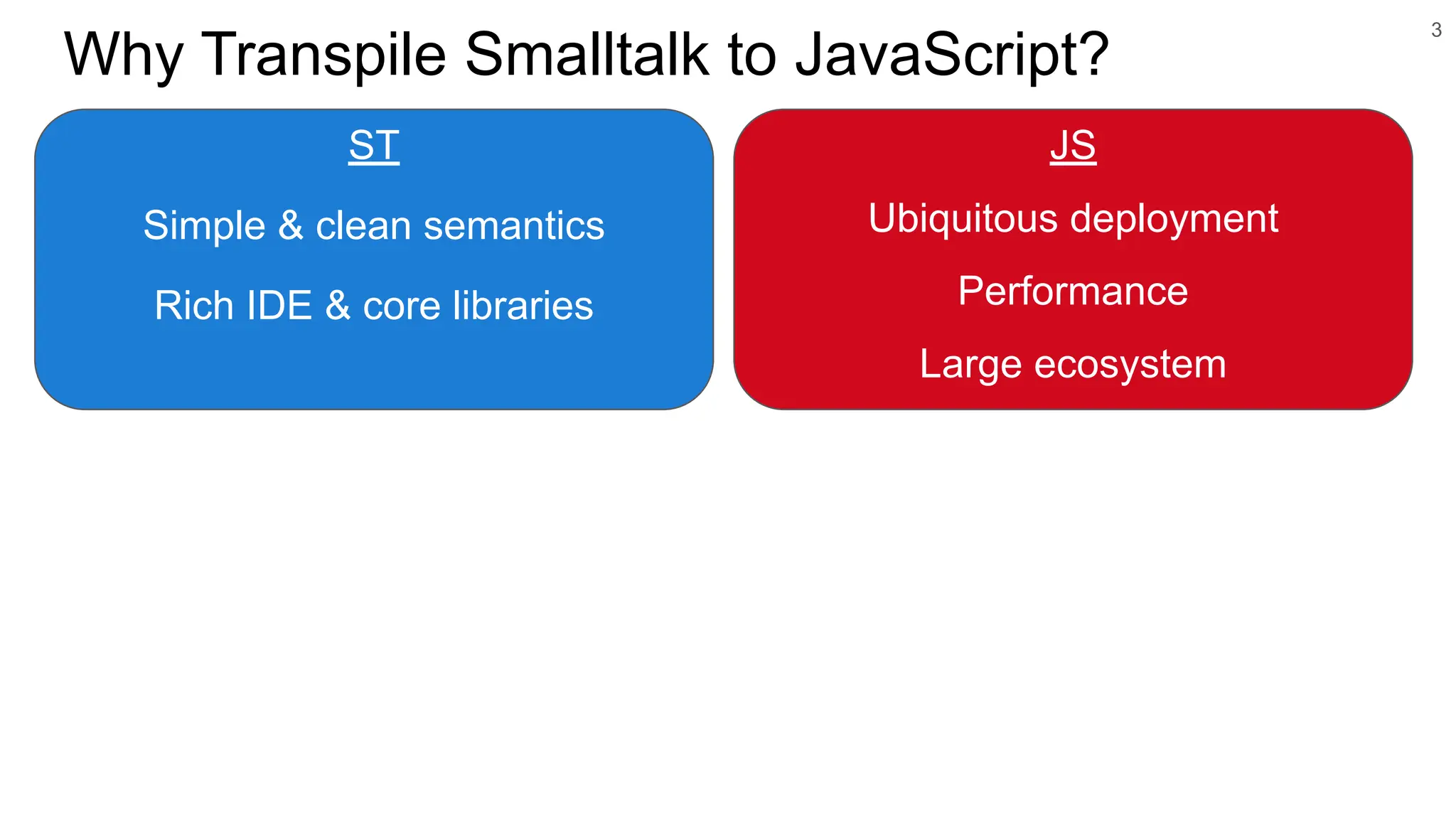 Why Transpile Smalltalk to JavaScript?

3

ST

Simple & clean semantics

Rich IDE & core libraries

JS

Ubiquitous deployment

Performance

Large ecosystem